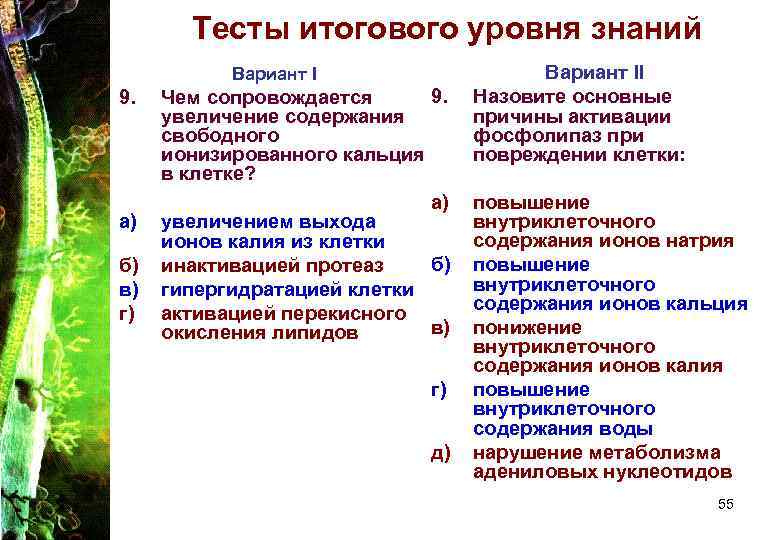 Тесты итогового уровня знаний

Вариант I

9. Чем сопровождается увеличение содержания свободного ионизированного кальция в клетке?

а) увеличением выхода ионов калия из клетки
б) инактивацией протеаз
в) гипергидратацией клетки
г) активацией перекисного окисления липидов

Вариант II

9. Назовите основные причины активации фосфолипаз при повреждении клетки:

а) повышение внутриклеточного содержания ионов натрия
б) повышение внутриклеточного содержания ионов кальция
в) понижение внутриклеточного содержания ионов калия
г) повышение внутриклеточного содержания воды
д) нарушение метаболизма адениловых нуклеотидов

55